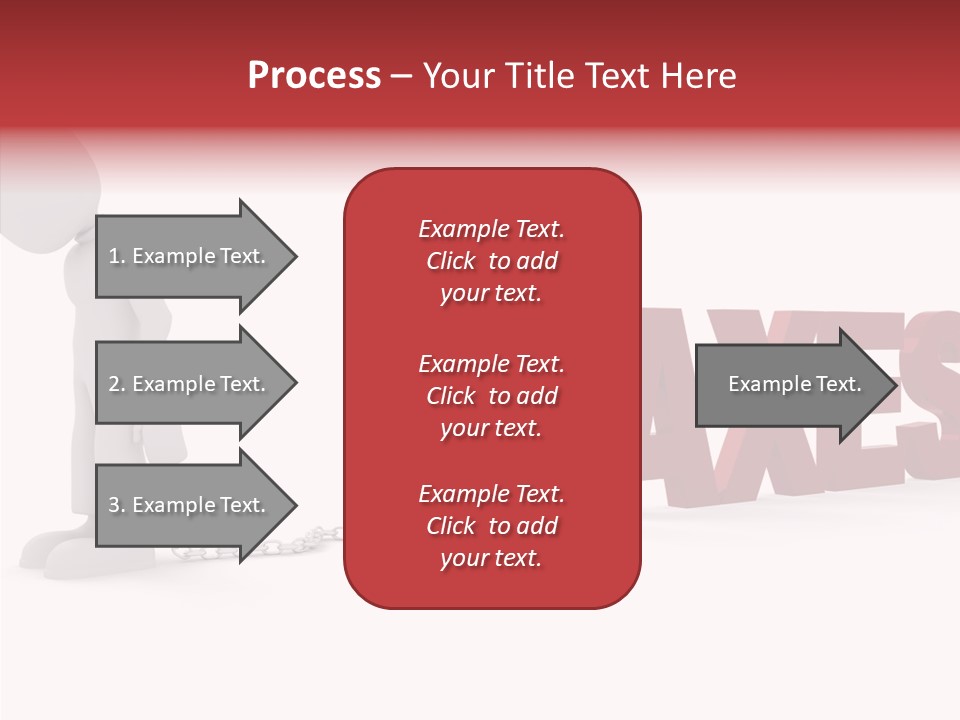 Process – Your Title Text Here

1. Example Text.

2. Example Text.

3. Example Text.

Example Text. Click to add your text.

Example Text. Click to add your text.

Example Text. Click to add your text.

Example Text.

AXES